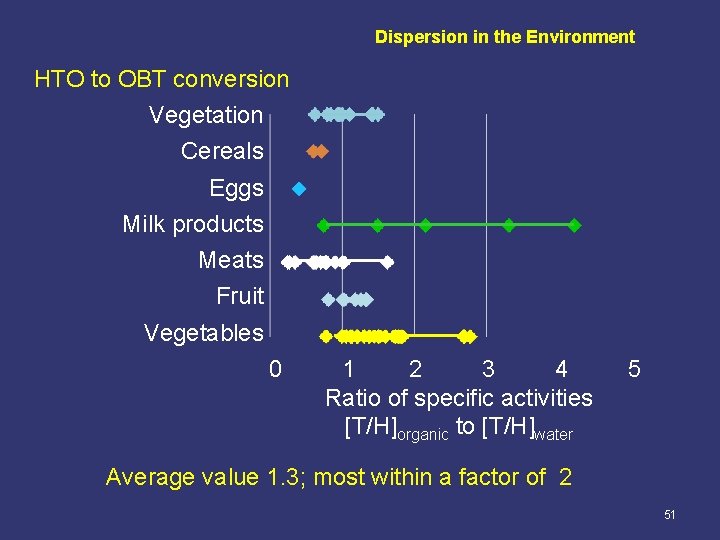 Dispersion in the Environment

HTO to OBT conversion

Vegetation
Cereals
Eggs
Milk products
Meats
Fruit
Vegetables

0 1 2 3 4 5

Ratio of specific activities
$[T/H]_{organic}$ to $[T/H]_{water}$

Average value 1.3; most within a factor of 2

51